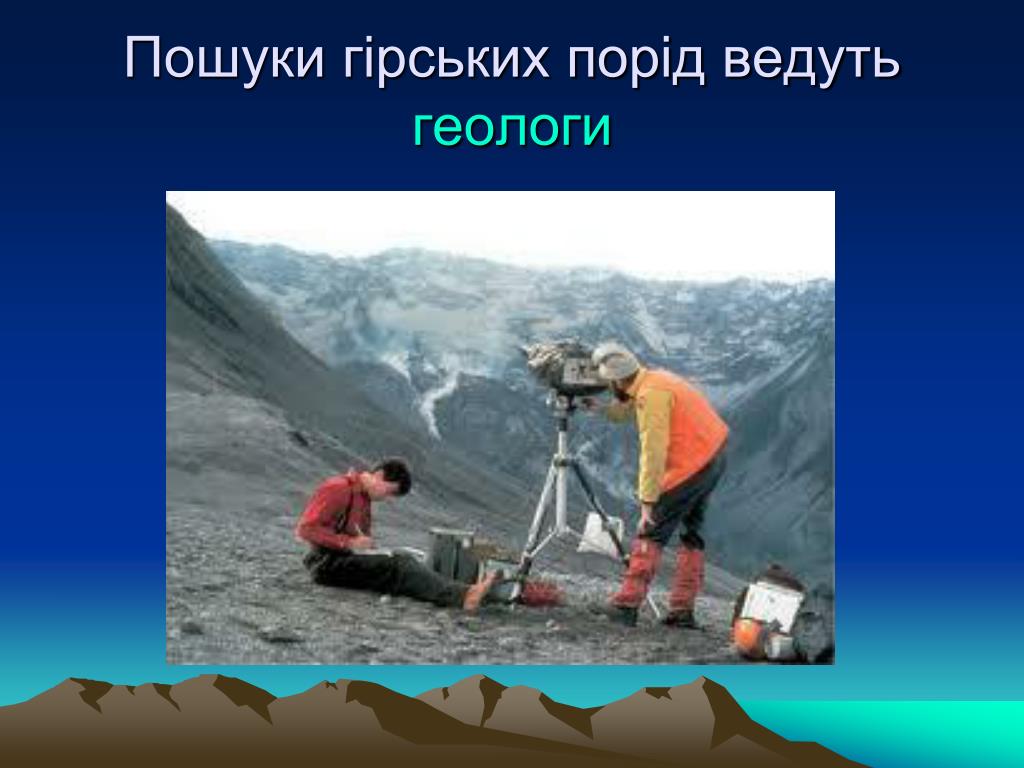 Пошуки гірських порід ведуть геологи